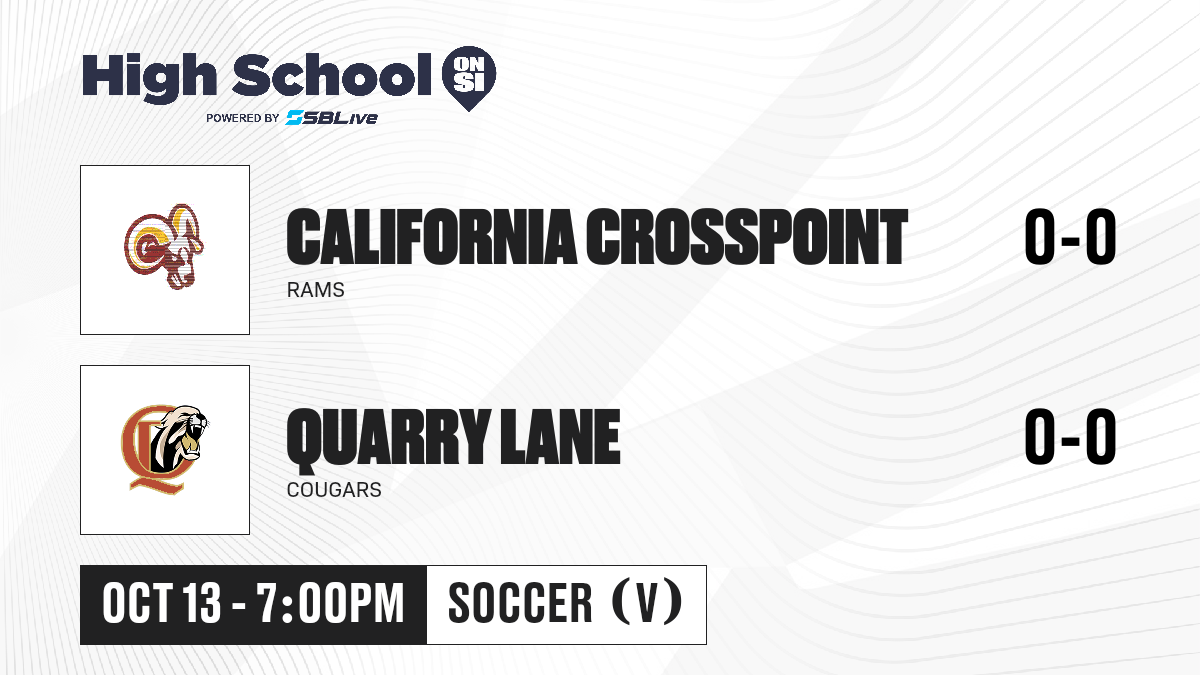 High School ON SI
POWERED BY SBLive

CALIFORNIA CROSSPOINT
RAMS
0-0

QUARRY LANE
COUGARS
0-0

OCT 13 - 7:00PM
SOCCER (V)